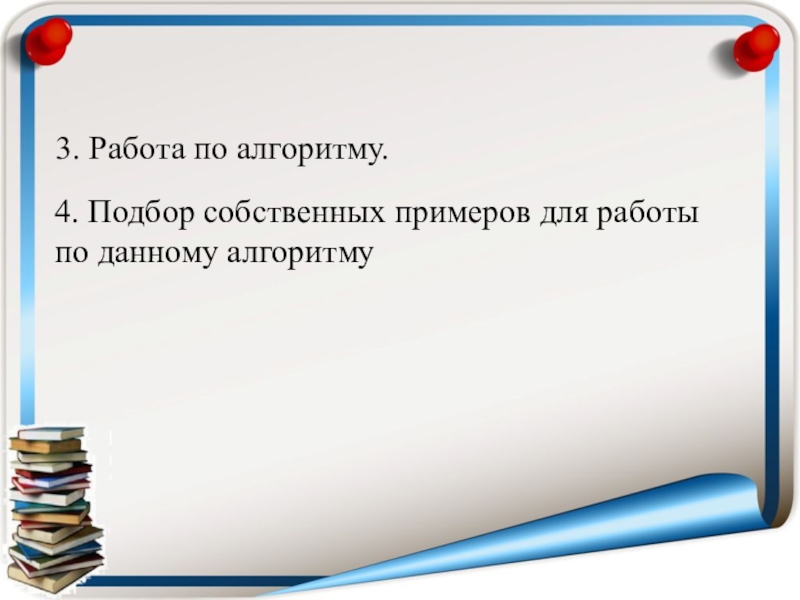 3. Работа по алгоритму.

4. Подбор собственных примеров для работы по данному алгоритму